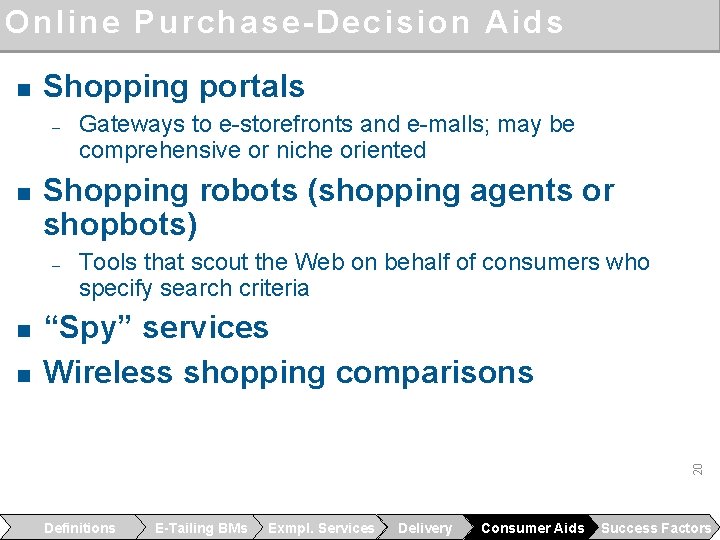 Online Purchase-Decision Aids

■ Shopping portals
– Gateways to e-storefronts and e-malls; may be comprehensive or niche oriented

■ Shopping robots (shopping agents or shopbots)
– Tools that scout the Web on behalf of consumers who specify search criteria

■ “Spy” services

■ Wireless shopping comparisons

20

Definitions E-Tailing BMs Exmpl. Services Delivery Consumer Aids Success Factors